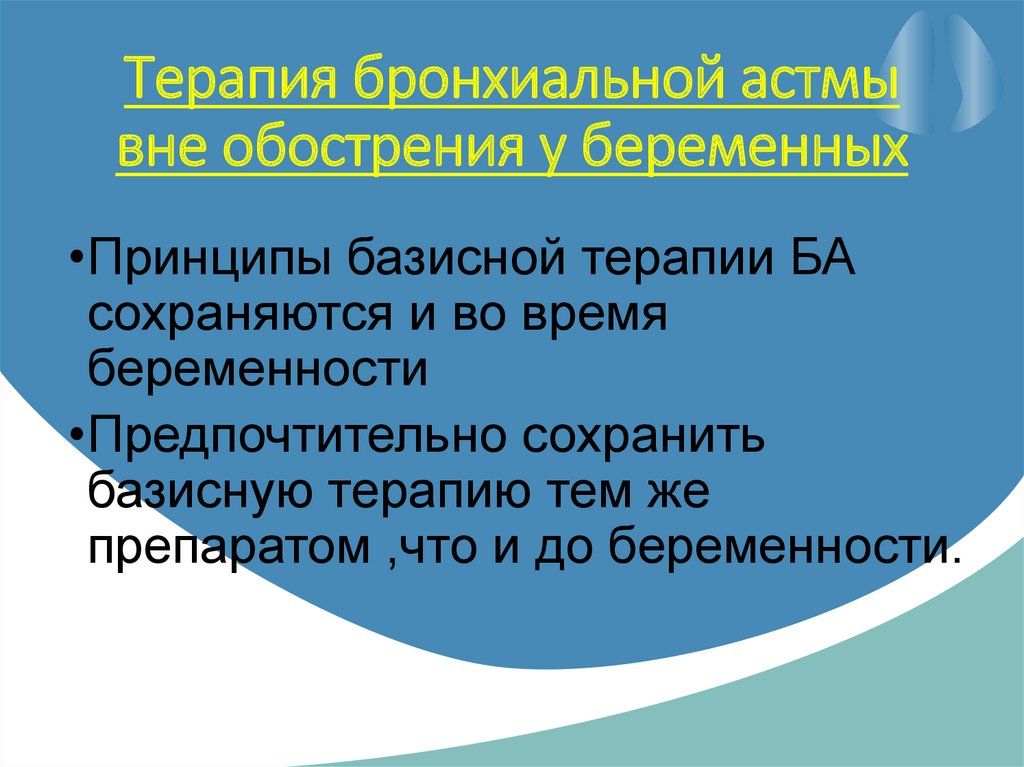 Терапия бронхиальной астмы вне обострения у беременных

•Принципы базисной терапии БА сохраняются и во время беременности

•Предпочтительно сохранить базисную терапию тем же препаратом ,что и до беременности.